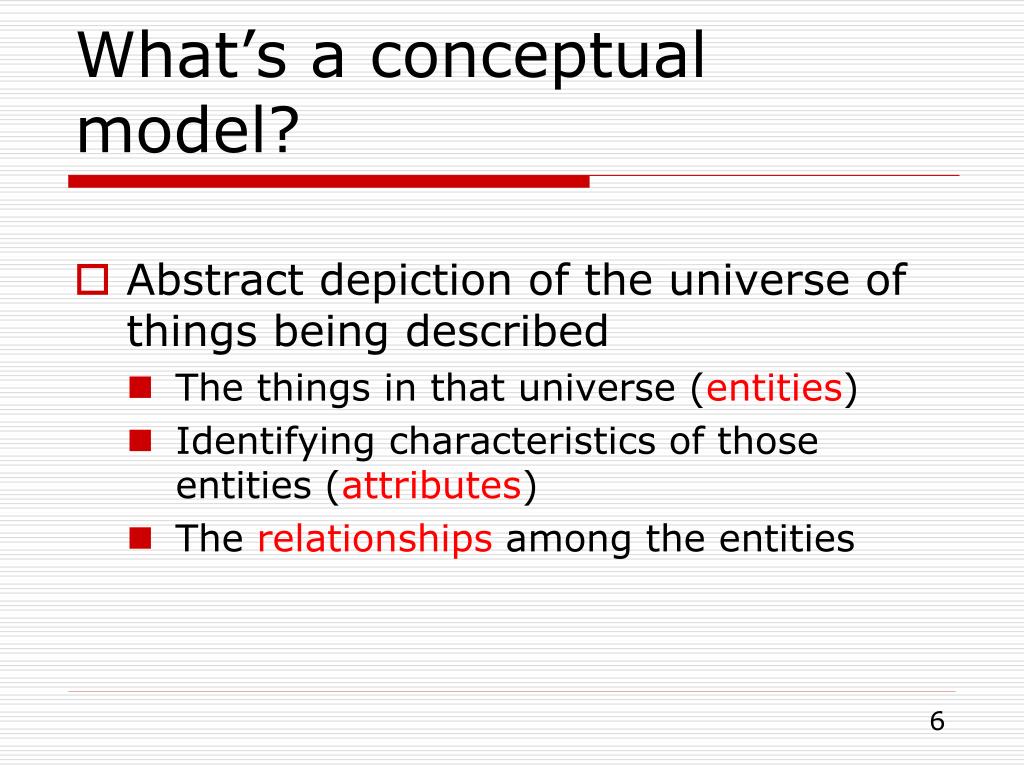 What’s a conceptual model?

Abstract depiction of the universe of things being described

The things in that universe (entities)

Identifying characteristics of those entities (attributes)

The relationships among the entities

6